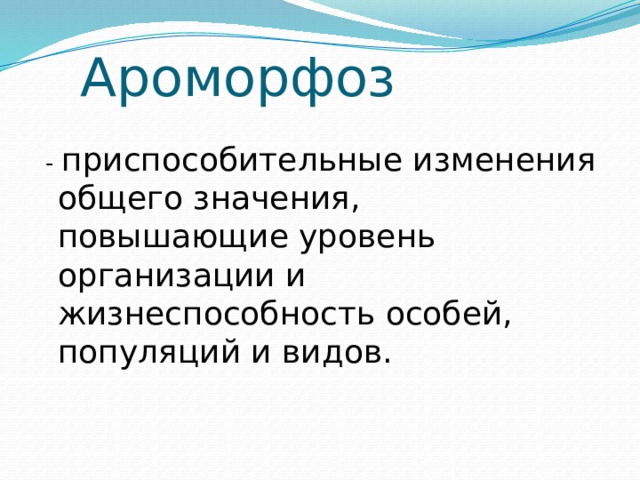 Ароморфоз

- приспособительные изменения общего значения, повышающие уровень организации и жизнеспособность особей, популяций и видов.